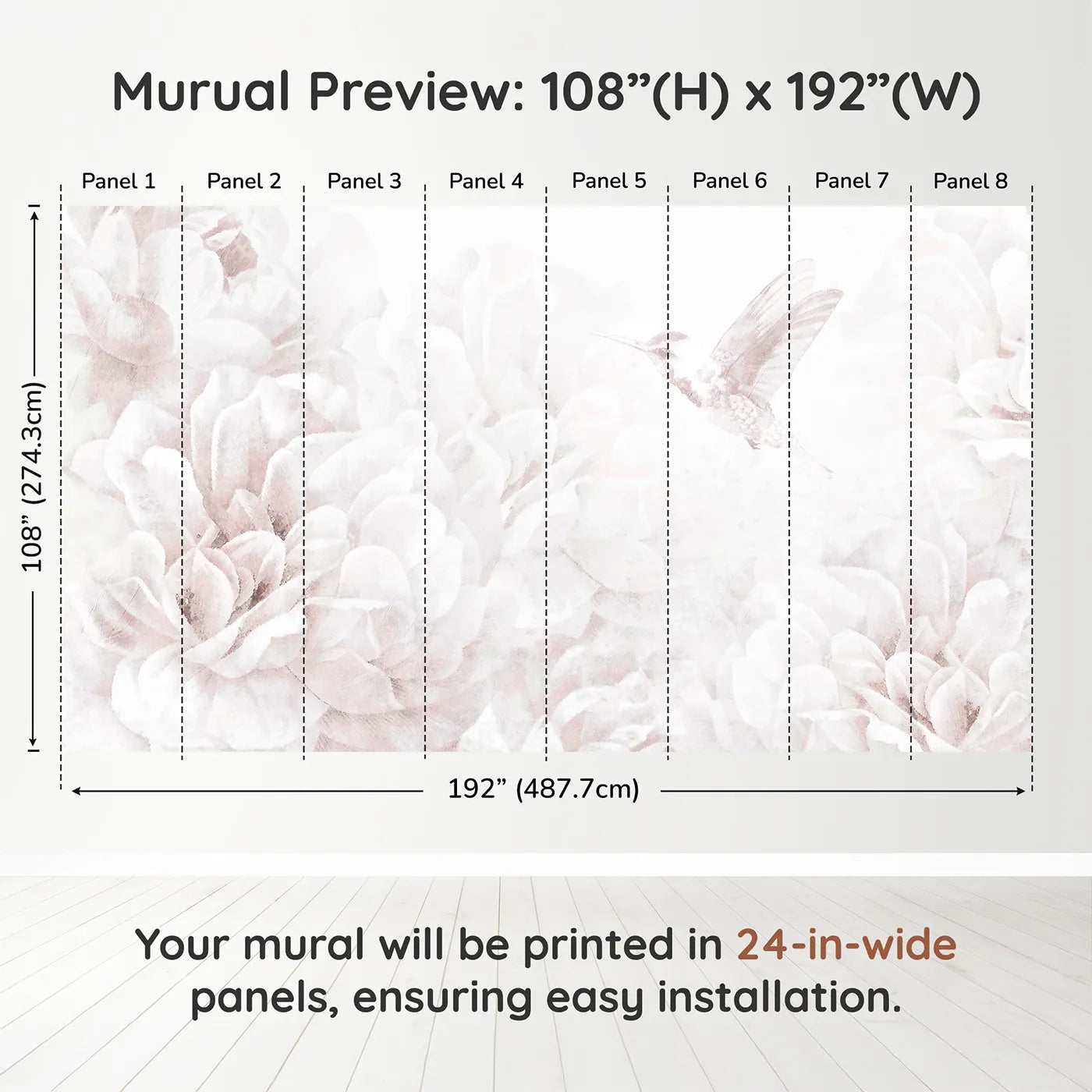 Murual Preview: 108”(H) x 192”(W)

Panel 1 Panel 2 Panel 3 Panel 4 Panel 5 Panel 6 Panel 7 Panel 8

108” (274.3cm)

192” (487.7cm)

Your mural will be printed in 24-in-wide panels, ensuring easy installation.